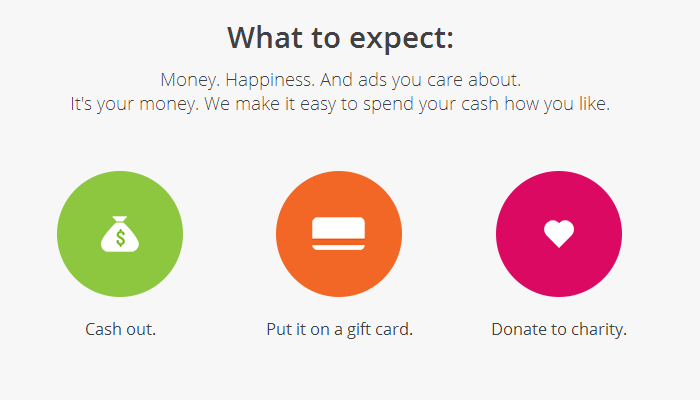 What to expect:

Money. Happiness. And ads you care about.
It's your money. We make it easy to spend your cash how you like.

$

Cash out.

Put it on a gift card.

Donate to charity.